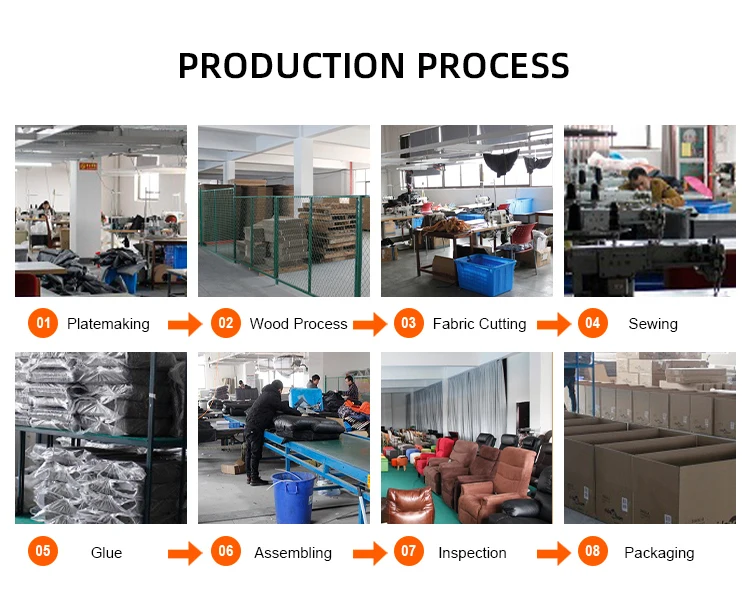 PRODUCTION PROCESS

01 Platemaking

02 Wood Process

03 Fabric Cutting

04 Sewing

05 Glue

06 Assembling

07 Inspection

08 Packaging